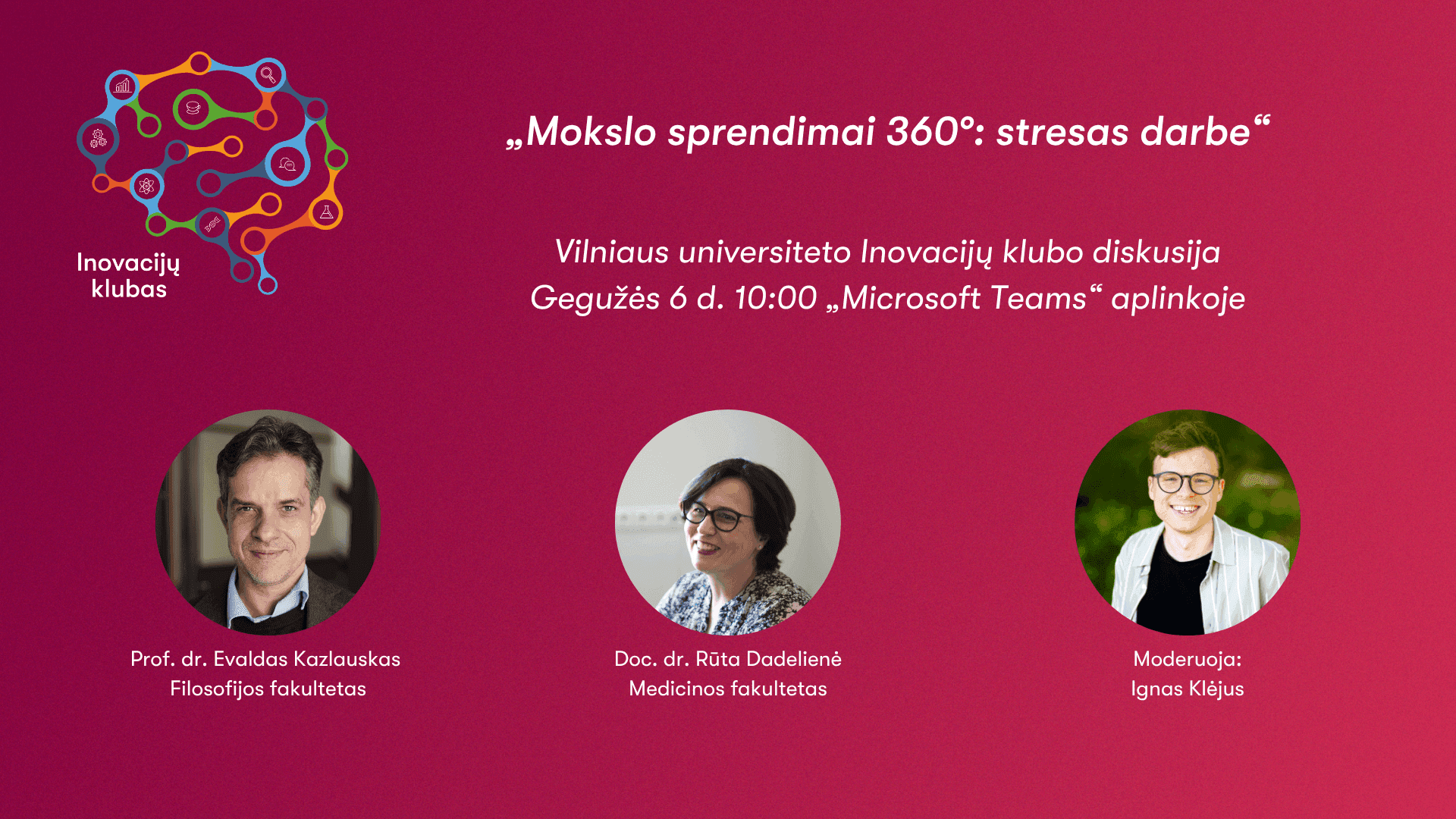 Inovacijų klubas

„Mokslo sprendimai 360°: stresas darbe“

Vilniaus universiteto Inovacijų klubo diskusija
Gegužės 6 d. 10:00 „Microsoft Teams“ aplinkoje

Prof. dr. Evaldas Kazlauskas
Filosofijos fakultetas

Doc. dr. Rūta Dadelienė
Medicinos fakultetas

Moderuoja:
Ignas Klėjus